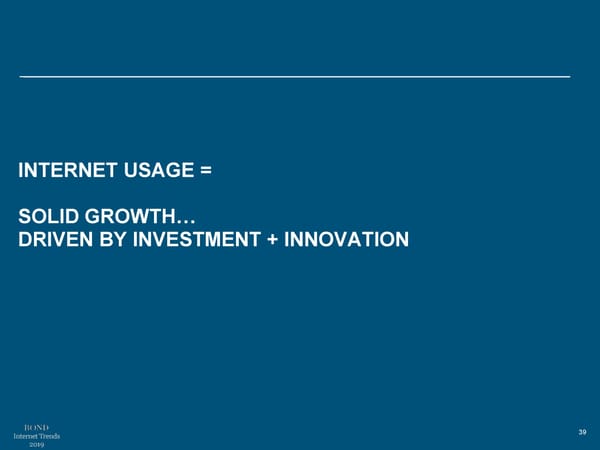 INTERNET USAGE =

SOLID GROWTH…
DRIVEN BY INVESTMENT + INNOVATION

BOND
Internet Trends
2019

39